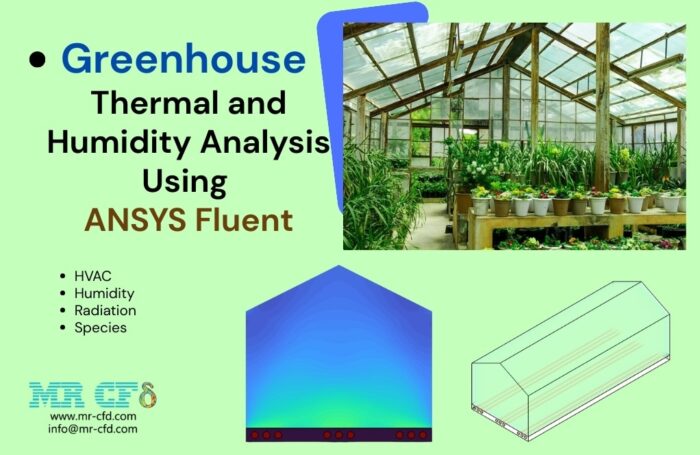 • Greenhouse
Thermal and Humidity Analysis Using
ANSYS Fluent

• HVAC
• Humidity
• Radiation
• Species

MR CFD
www.mr-cfd.com
info@mr-cfd.com